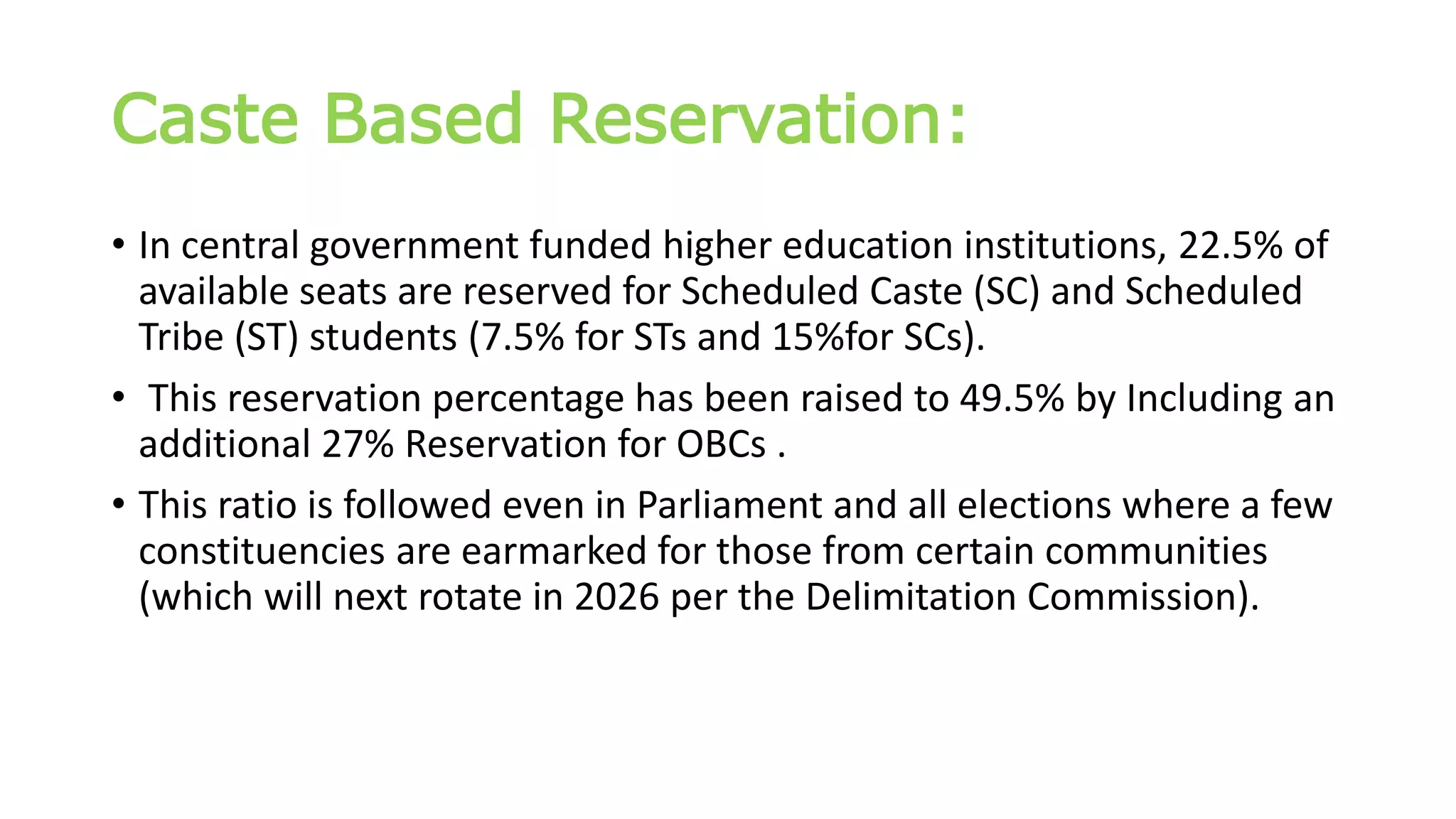 Caste Based Reservation:

• In central government funded higher education institutions, 22.5% of available seats are reserved for Scheduled Caste (SC) and Scheduled Tribe (ST) students (7.5% for STs and 15%for SCs).

• This reservation percentage has been raised to 49.5% by Including an additional 27% Reservation for OBCs .

• This ratio is followed even in Parliament and all elections where a few constituencies are earmarked for those from certain communities (which will next rotate in 2026 per the Delimitation Commission).